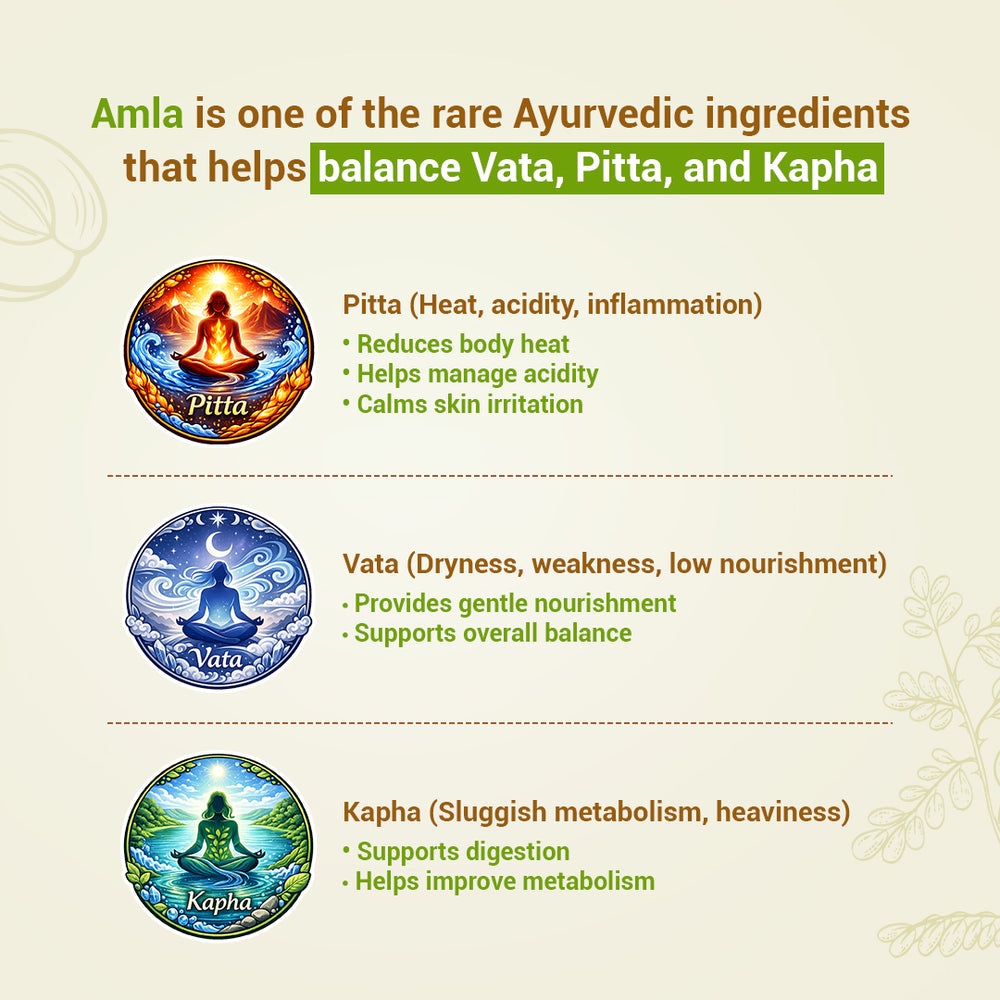 Amla is one of the rare Ayurvedic ingredients that helps balance Vata, Pitta, and Kapha

Pitta

Pitta (Heat, acidity, inflammation)
• Reduces body heat
• Helps manage acidity
• Calms skin irritation

Vata

Vata (Dryness, weakness, low nourishment)
• Provides gentle nourishment
• Supports overall balance

Kapha

Kapha (Sluggish metabolism, heaviness)
• Supports digestion
• Helps improve metabolism